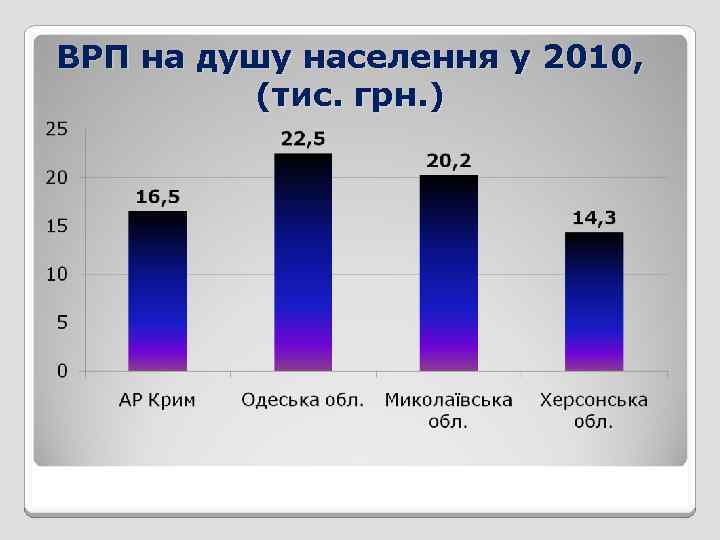 ВРП на душу населення у 2010, (тис. грн.)

25
20
15
10
5
0

16,5
22,5
20,2
14,3

АР Крим
Одеська обл.
Миколаївська обл.
Херсонська обл.